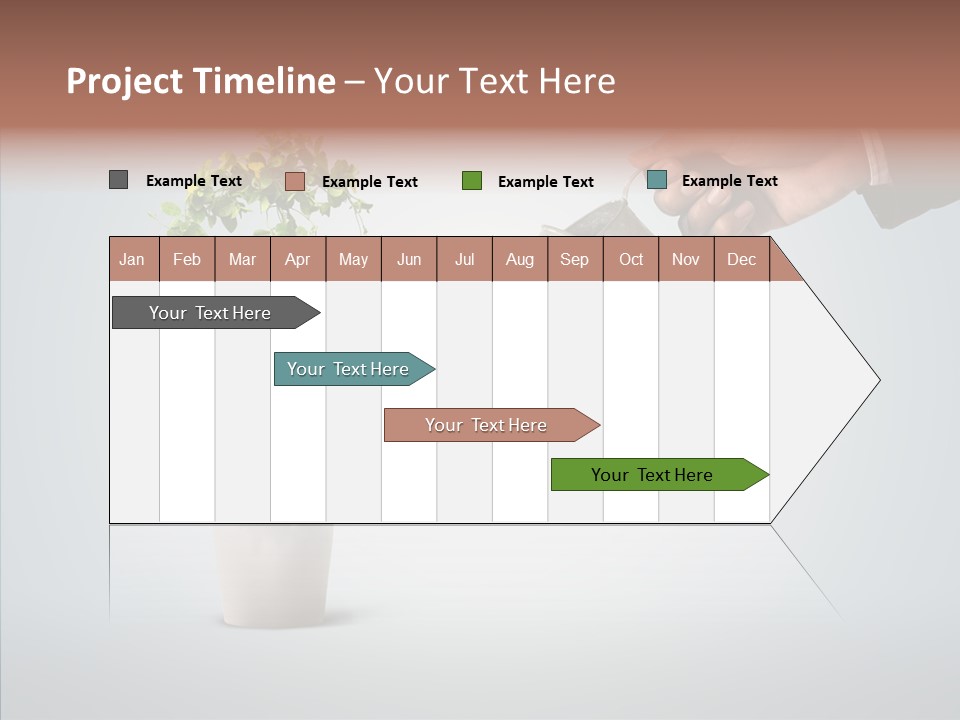 Project Timeline – Your Text Here

Example Text Example Text Example Text Example Text

| Jan | Feb | Mar | Apr | May | Jun | Jul | Aug | Sep | Oct | Nov | Dec |
|---|---|---|---|---|---|---|---|---|---|---|---|

Your Text Here

Your Text Here

Your Text Here

Your Text Here